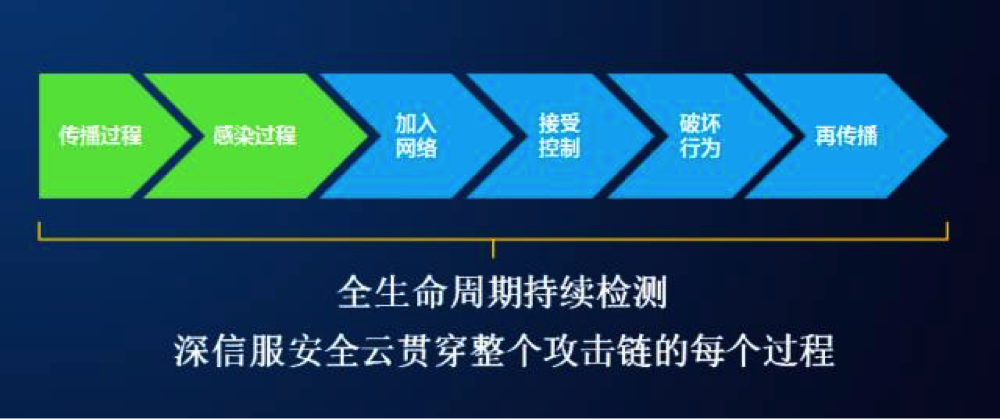 传播过程

感染过程

加入网络

接受控制

破坏行为

再传播

全生命周期持续检测

深信服安全云贯穿整个攻击链的每个过程